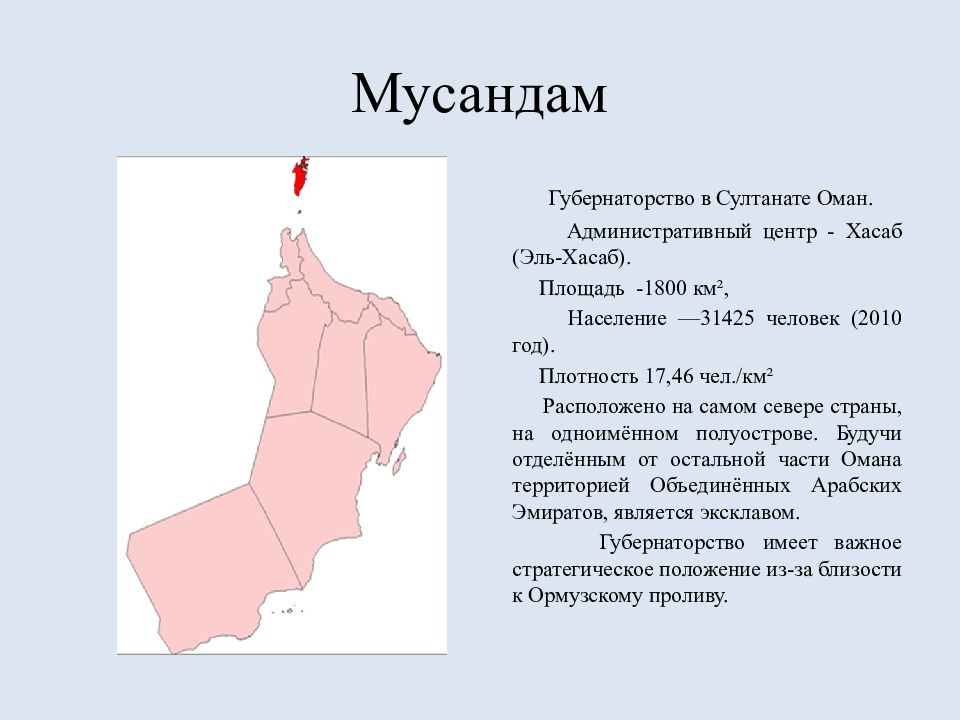 Мусандам

Губернаторство в Султанате Оман.

Административный центр - Хасаб (Эль-Хасаб).

Площадь -1800 км²,

Население —31425 человек (2010 год).

Плотность 17,46 чел./км²

Расположено на самом севере страны, на одноимённом полуострове. Будучи отделённым от остальной части Омана территорией Объединённых Арабских Эмиратов, является эксклавом.

Губернаторство имеет важное стратегическое положение из-за близости к Ормузскому проливу.